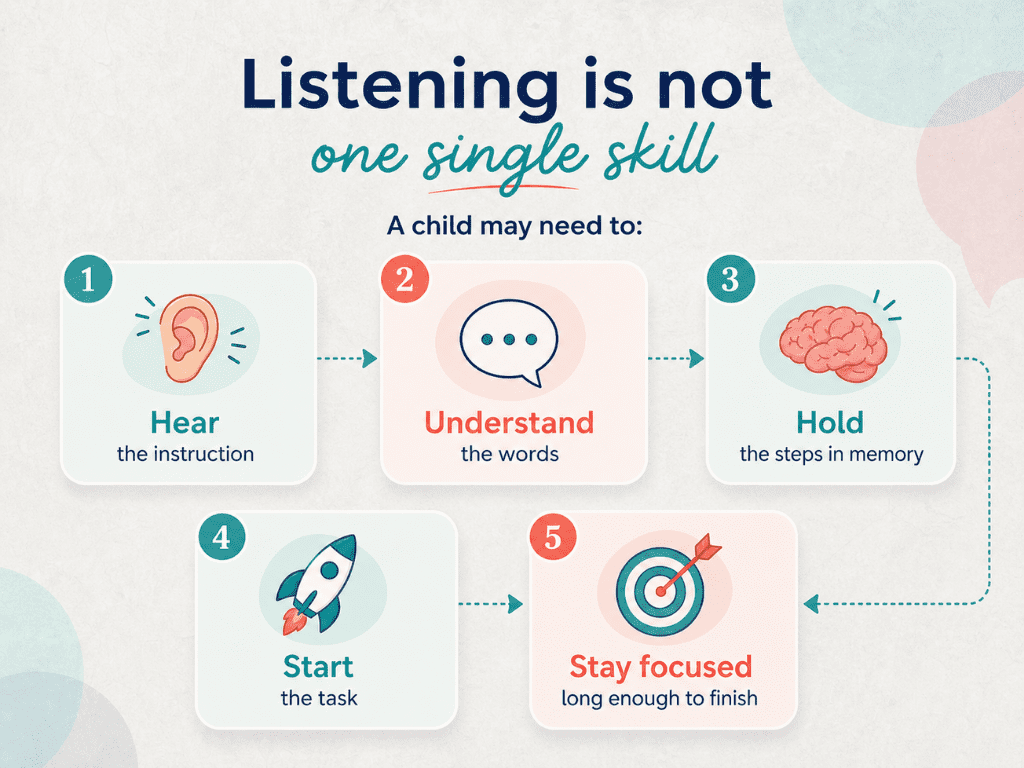 Listening is not
one single skill

A child may need to:

1
Hear
the instruction

2
Understand
the words

3
Hold
the steps in memory

4
Start
the task

5
Stay focused
long enough to finish